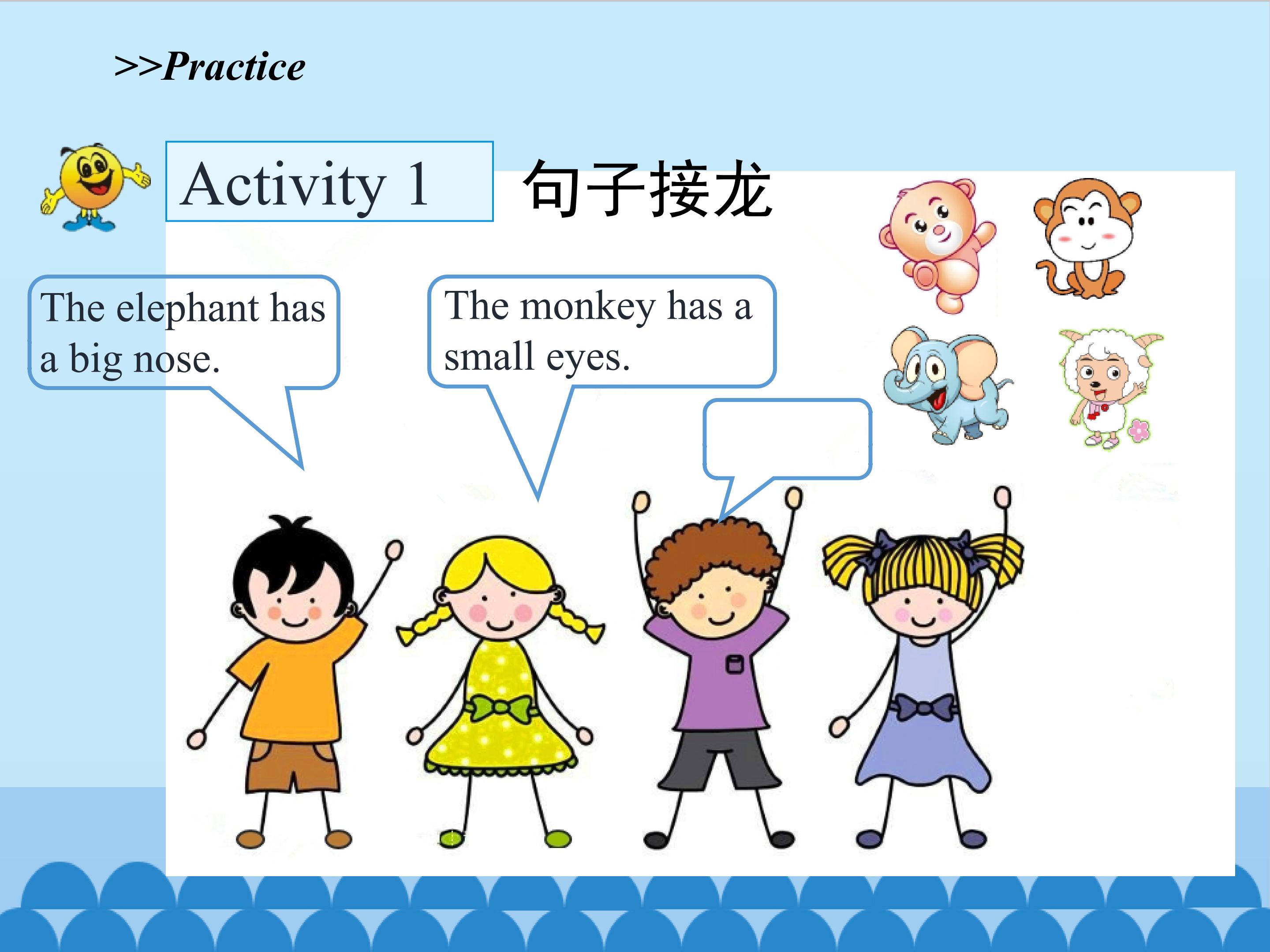 >>Practice

Activity 1

句子接龙

The elephant has a big nose.

The monkey has a small eyes.